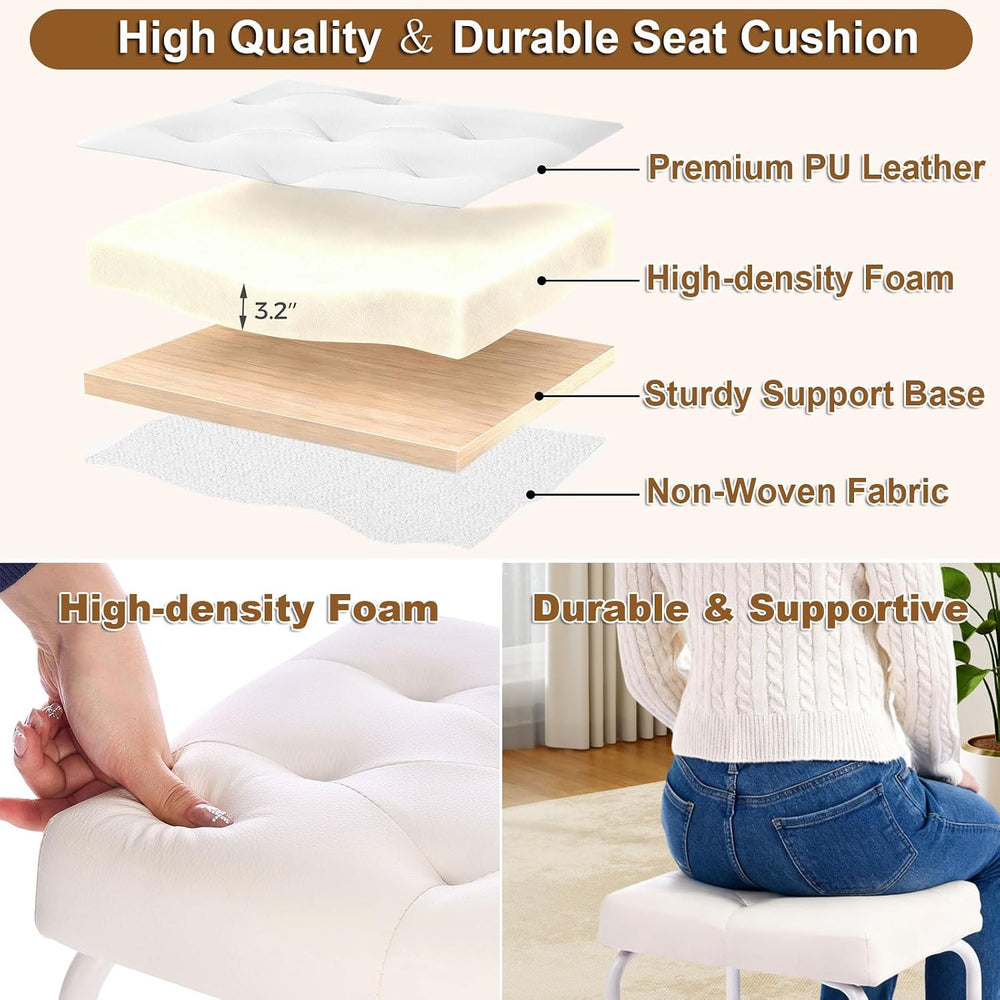 High Quality & Durable Seat Cushion

Premium PU Leather

High-density Foam

3.2″

Sturdy Support Base

Non-Woven Fabric

High-density Foam

Durable & Supportive